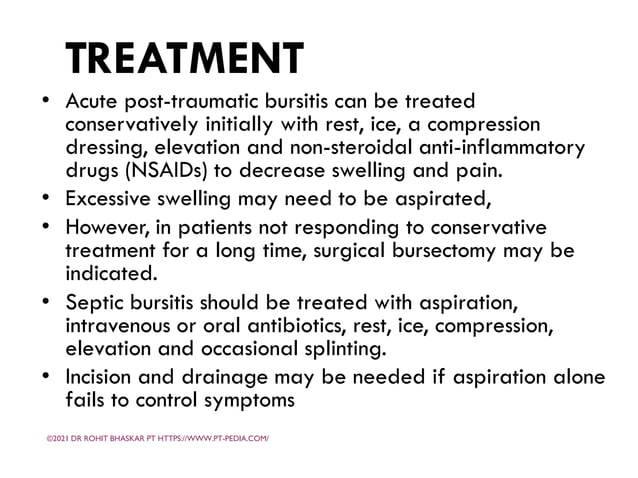 TREATMENT

• Acute post-traumatic bursitis can be treated conservatively initially with rest, ice, a compression dressing, elevation and non-steroidal anti-inflammatory drugs (NSAIDs) to decrease swelling and pain.
• Excessive swelling may need to be aspirated,
• However, in patients not responding to conservative treatment for a long time, surgical bursectomy may be indicated.
• Septic bursitis should be treated with aspiration, intravenous or oral antibiotics, rest, ice, compression, elevation and occasional splinting.
• Incision and drainage may be needed if aspiration alone fails to control symptoms

©2021 DR ROHIT BHASKAR PT HTTPS://WWW.PT-PEDIA.COM/